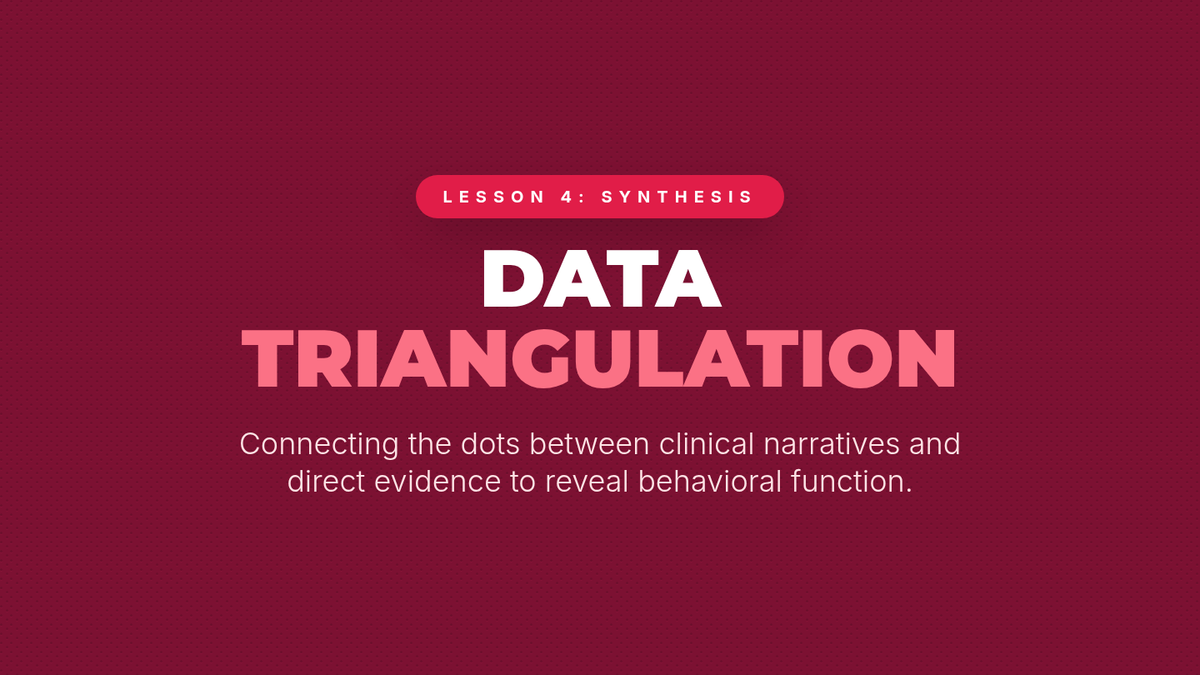 LESSON 4: SYNTHESIS

DATA
TRIANGULATION

Connecting the dots between clinical narratives and direct evidence to reveal behavioral function.